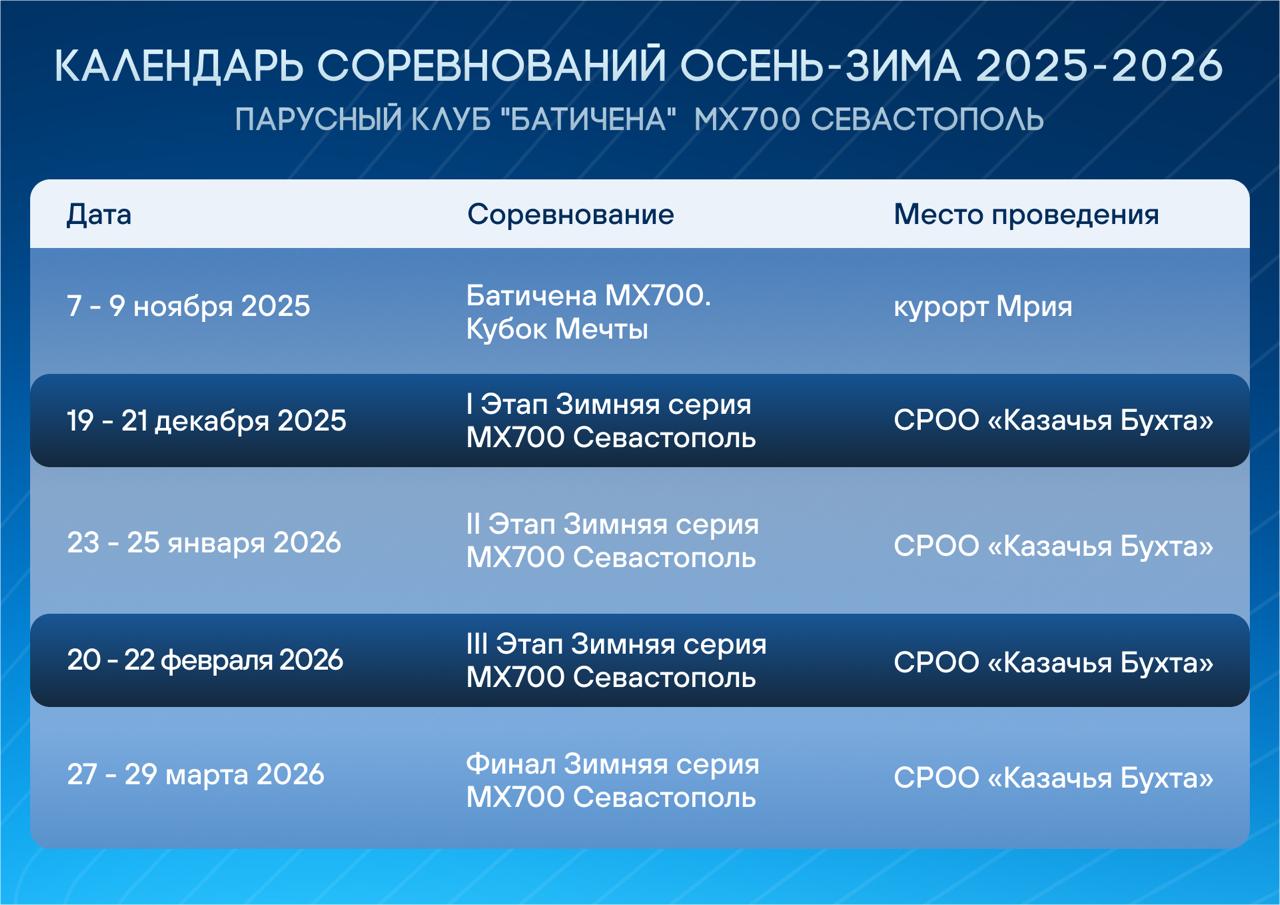 КАЛЕНДАРЬ СОРЕВНОВАНИЙ ОСЕНЬ-ЗИМА 2025-2026
ПАРУСНЫЙ КЛУБ "БАТИЧЕНА" МХ700 СЕВАСТОПОЛЬ

| Дата | Соревнование | Место проведения |
|---|---|---|
| 7 - 9 ноября 2025 | Батичена МХ700. Кубок Мечты | курорт Мрия |
| 19 - 21 декабря 2025 | I Этап Зимняя серия МХ700 Севастополь | СРОО «Казачья Бухта» |
| 23 - 25 января 2026 | II Этап Зимняя серия МХ700 Севастополь | СРОО «Казачья Бухта» |
| 20 - 22 февраля 2026 | III Этап Зимняя серия МХ700 Севастополь | СРОО «Казачья Бухта» |
| 27 - 29 марта 2026 | Финал Зимняя серия МХ700 Севастополь | СРОО «Казачья Бухта» |